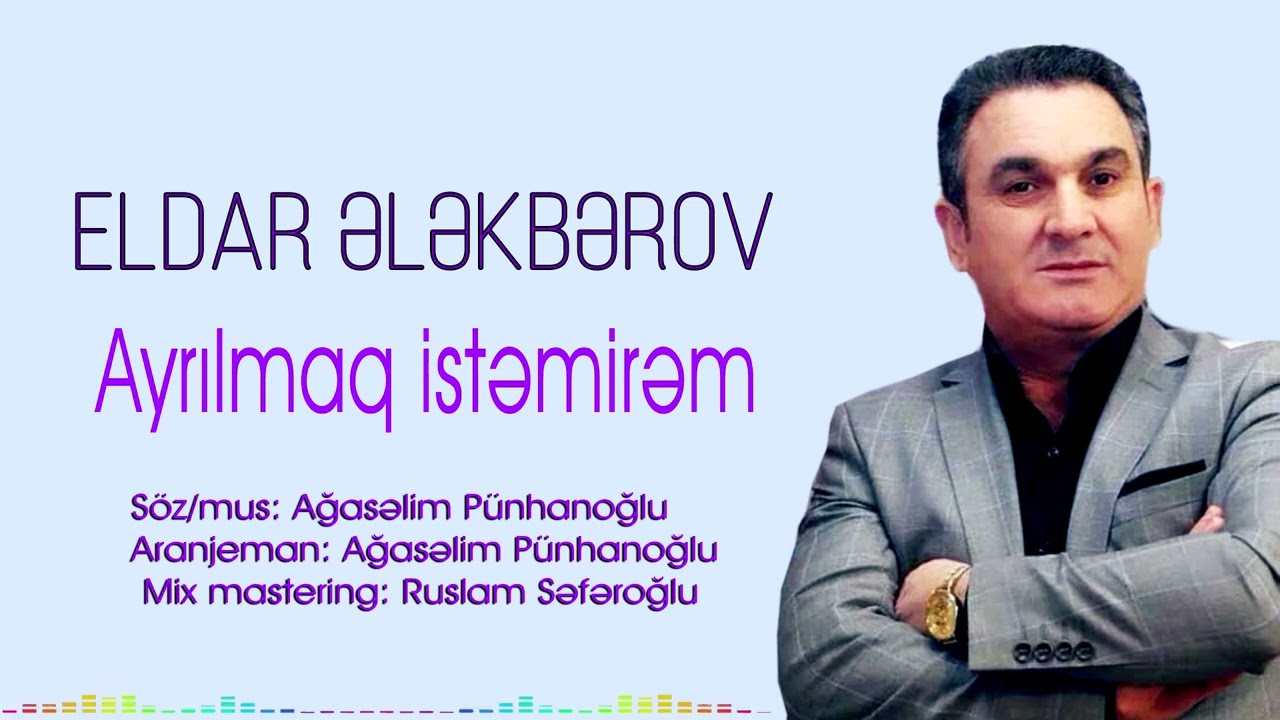 ELDAR ƏLƏKBƏROV

Ayrılmaq istəmirəm

Söz/mus: Ağasəlim Pünhanoğlu
Aranjeman: Ağasəlim Pünhanoğlu
Mix mastering: Ruslam Səfəroğlu